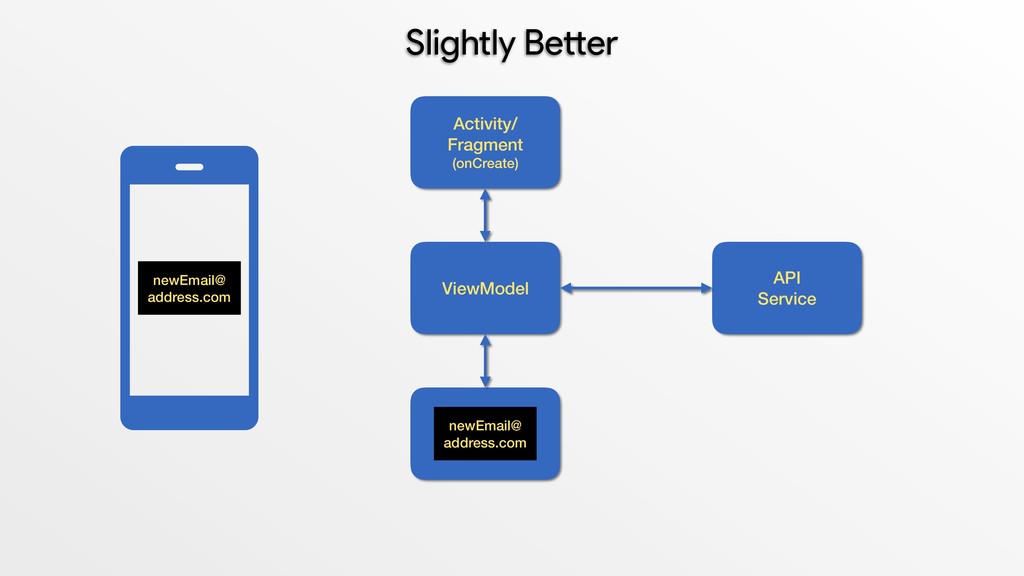 Slightly Better

newEmail@
address.com

Activity/
Fragment
(onCreate)

ViewModel

API
Service

newEmail@
address.com